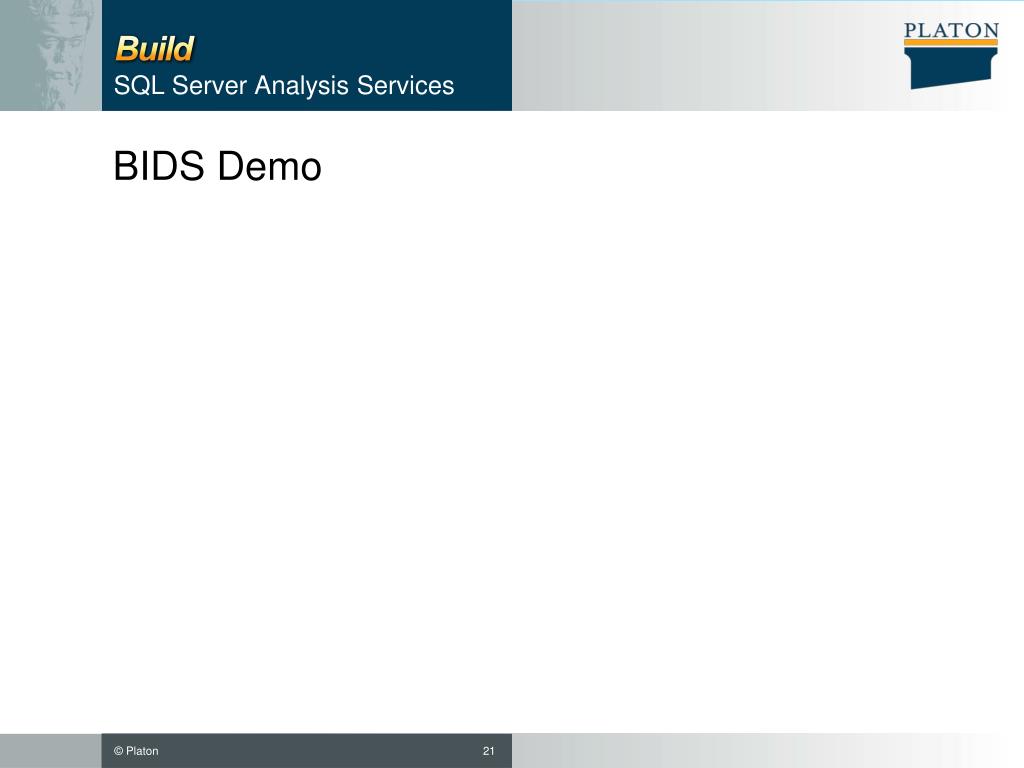 Build
SQL Server Analysis Services

PLATON

BIDS Demo

© Platon

21